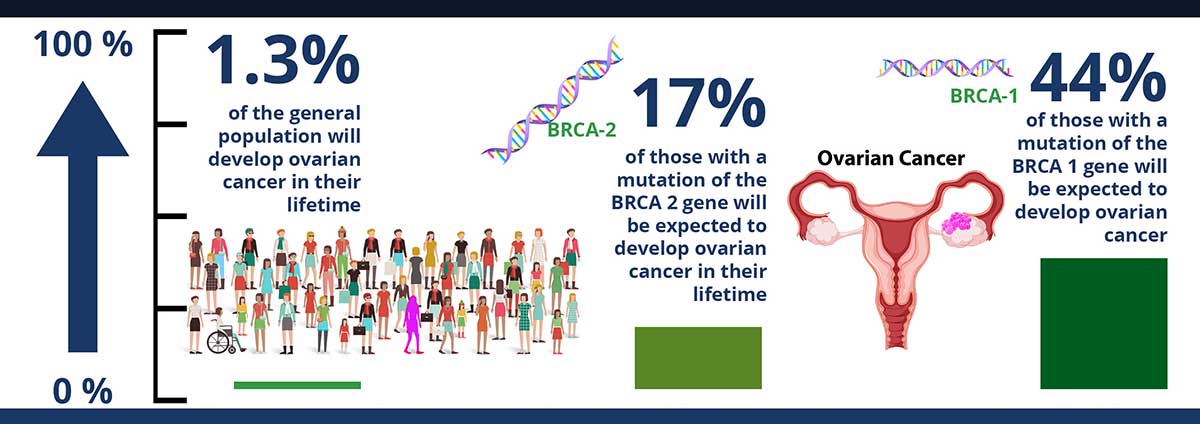 100 %

0 %

1.3%

of the general population will develop ovarian cancer in their lifetime

BRCA-2

17%

of those with a mutation of the BRCA 2 gene will be expected to develop ovarian cancer in their lifetime

Ovarian Cancer

BRCA-1

44%

of those with a mutation of the BRCA 1 gene will be expected to develop ovarian cancer